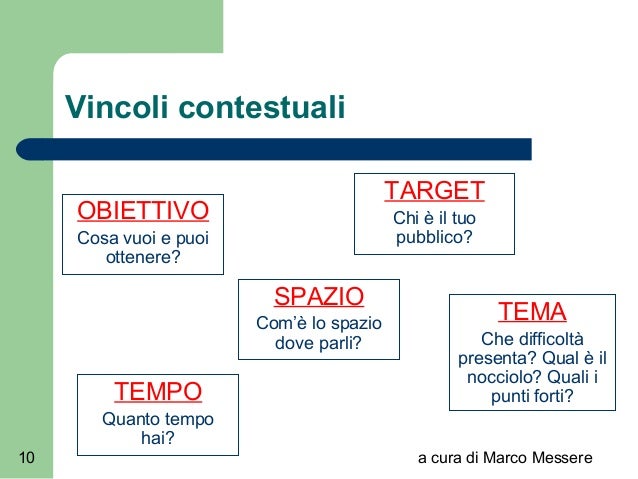 Vincoli contestuali

OBIETTIVO
Cosa vuoi e puoi ottenere?

TARGET
Chi è il tuo pubblico?

SPAZIO
Com'è lo spazio dove parli?

TEMA
Che difficoltà presenta? Qual è il nocciolo? Quali i punti forti?

TEMPO
Quanto tempo hai?

10

a cura di Marco Messere